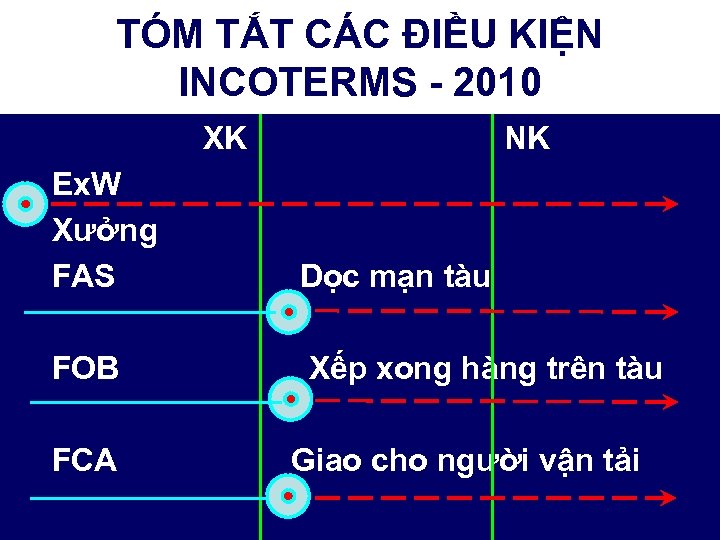 TÓM TẮT CÁC ĐIỀU KIỆN INCOTERMS - 2010

XK

NK

ExW

Xưởng

FAS

Dọc mạn tàu

FOB

Xếp xong hàng trên tàu

FCA

Giao cho người vận tải